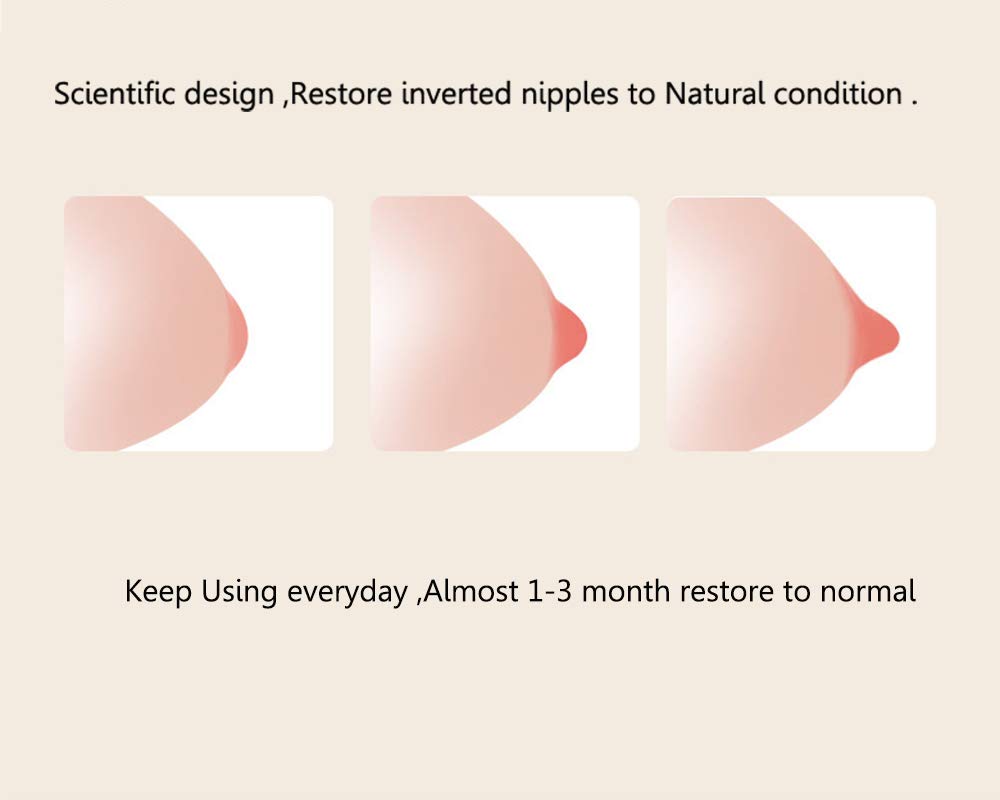 Scientific design ,Restore inverted nipples to Natural condition .

Keep Using everyday ,Almost 1-3 month restore to normal